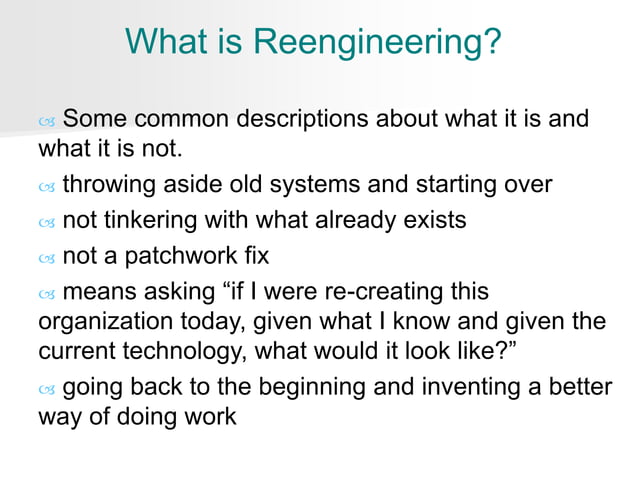 What is Reengineering?

Some common descriptions about what it is and what it is not.

throwing aside old systems and starting over

not tinkering with what already exists

not a patchwork fix

means asking “if I were re-creating this organization today, given what I know and given the current technology, what would it look like?”

going back to the beginning and inventing a better way of doing work